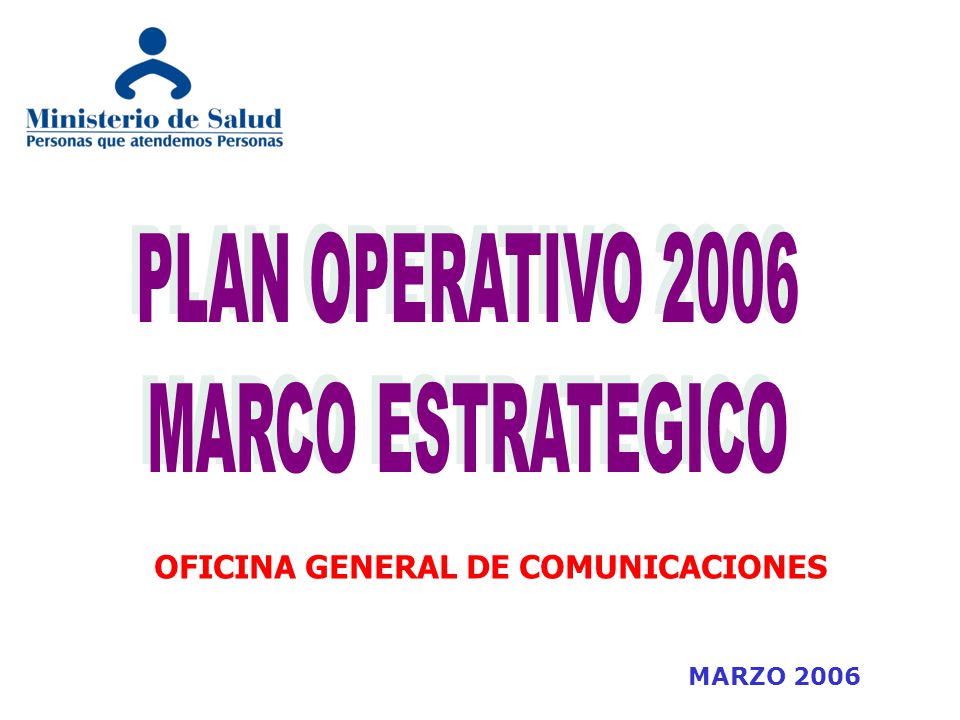 Ministerio de Salud
Personas que atendemos Personas

PLAN OPERATIVO 2006
MARCO ESTRATEGICO

OFICINA GENERAL DE COMUNICACIONES

MARZO 2006